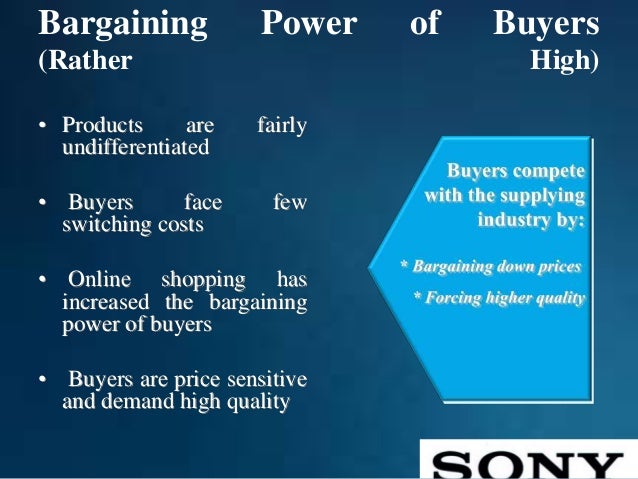 Bargaining Power of Buyers (Rather High)

• Products are fairly undifferentiated

• Buyers face few switching costs

• Online shopping has increased the bargaining power of buyers

• Buyers are price sensitive and demand high quality

Buyers compete with the supplying industry by:

* Bargaining down prices

* Forcing higher quality

SONY